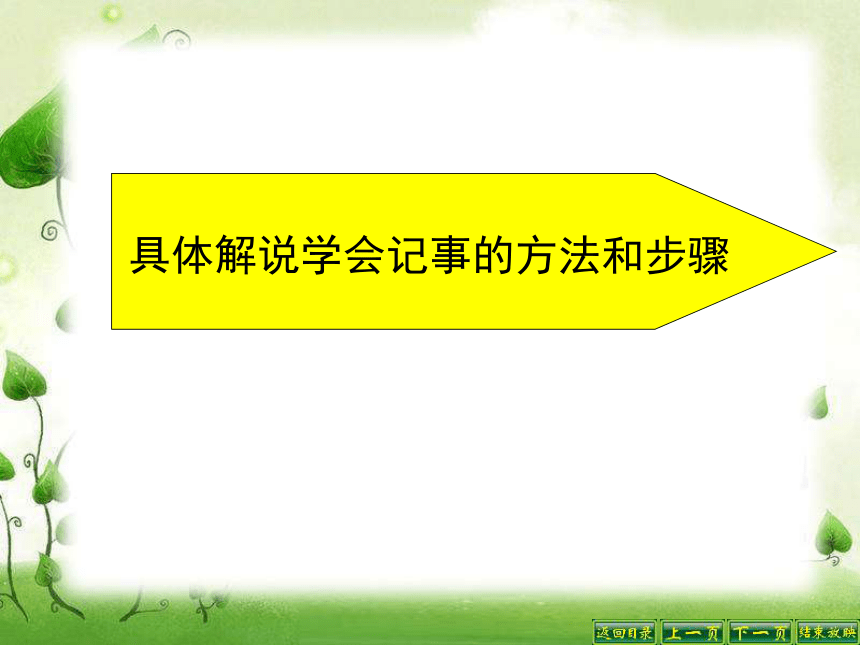 具体解说学会记事的方法和步骤

返回目录 上一页 下一页 结束放映